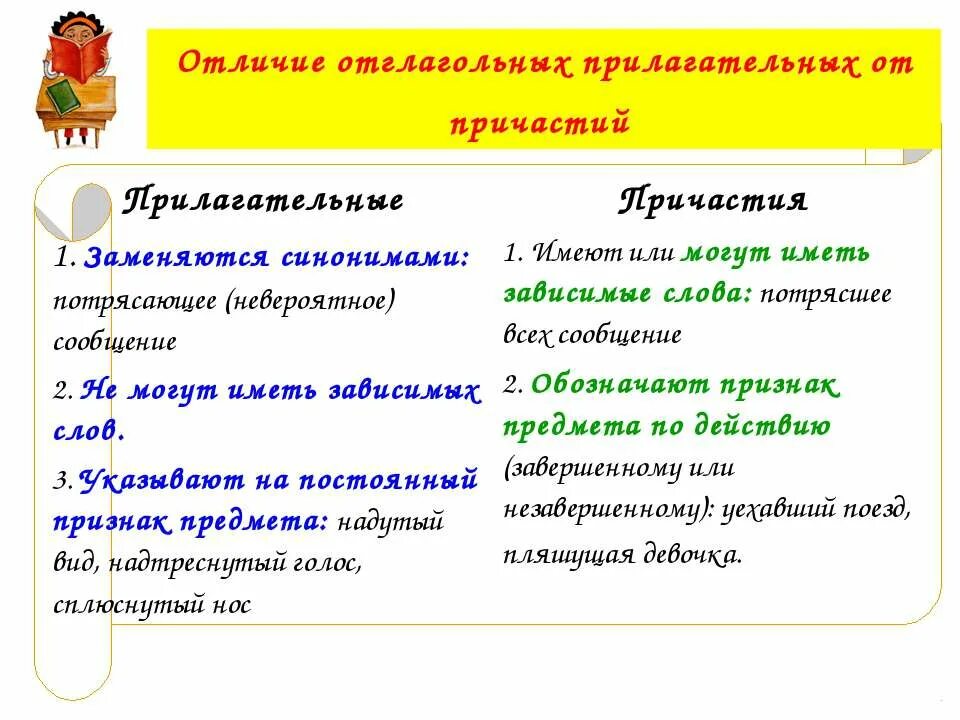 Отличие отглагольных прилагательных от причастий

Прилагательные

1. Заменяются синонимами: потрясающее (невероятное) сообщение

2. Не могут иметь зависимых слов.

3. Указывают на постоянный признак предмета: надутый вид, надтреснутый голос, сплюснутый нос

Причастия

1. Имеют или могут иметь зависимые слова: потрясшее всех сообщение

2. Обозначают признак предмета по действию (завершенному или незавершенному): уехавший поезд, пляшущая девочка.